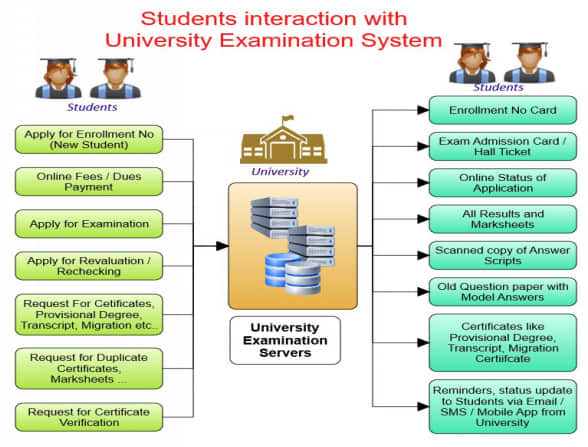 Students interaction with University Examination System

Students

Apply for Enrollment No (New Student)

Online Fees / Dues Payment

Apply for Examination

Apply for Revaluation / Rechecking

Request For Cetificates, Provisional Degree, Transcript, Migration etc..

Request for Duplicate Certificates, Marksheets ...

Request for Certificate Verification

University

University Examination Servers

Students

Enrollment No Card

Exam Admission Card / Hall Ticket

Online Status of Application

All Results and Marksheets

Scanned copy of Answer Scripts

Old Question paper with Model Answers

Certificates like Provisional Degree, Transcript, Migration Certiifcate

Reminders, status update to Students via Email / SMS / Mobile App from University